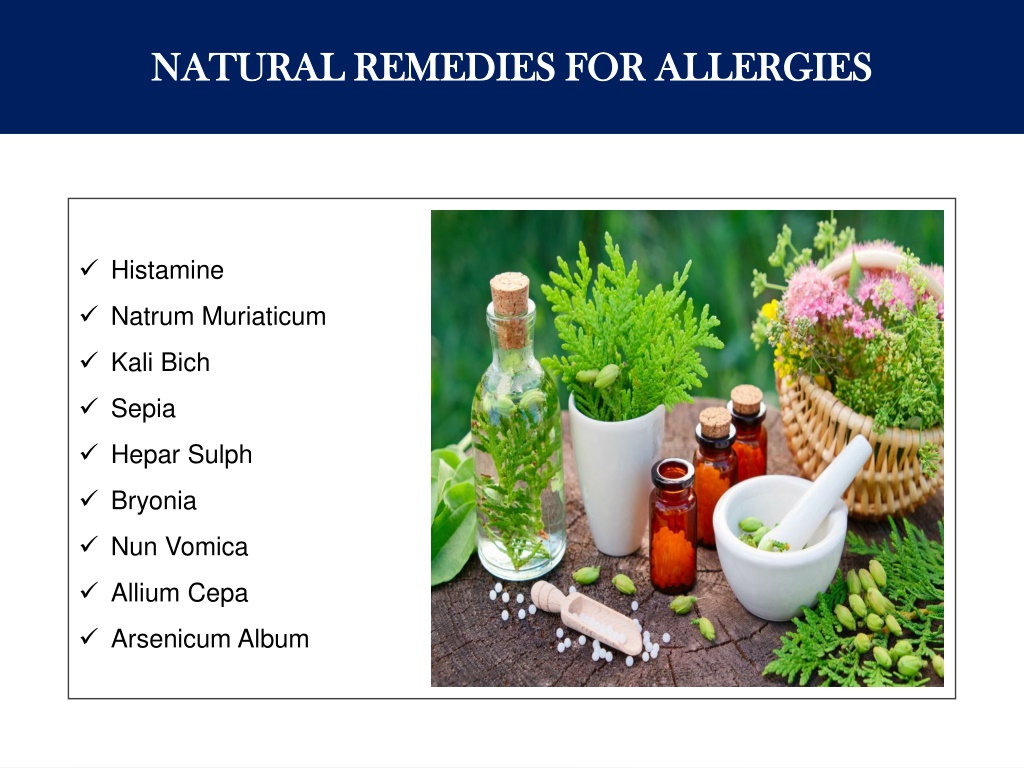 NATURAL REMEDIES FOR ALLERGIES

✓ Histamine
✓ Natrum Muriaticum
✓ Kali Bich
✓ Sepia
✓ Hepar Sulph
✓ Bryonia
✓ Nun Vomica
✓ Allium Cepa
✓ Arsenicum Album